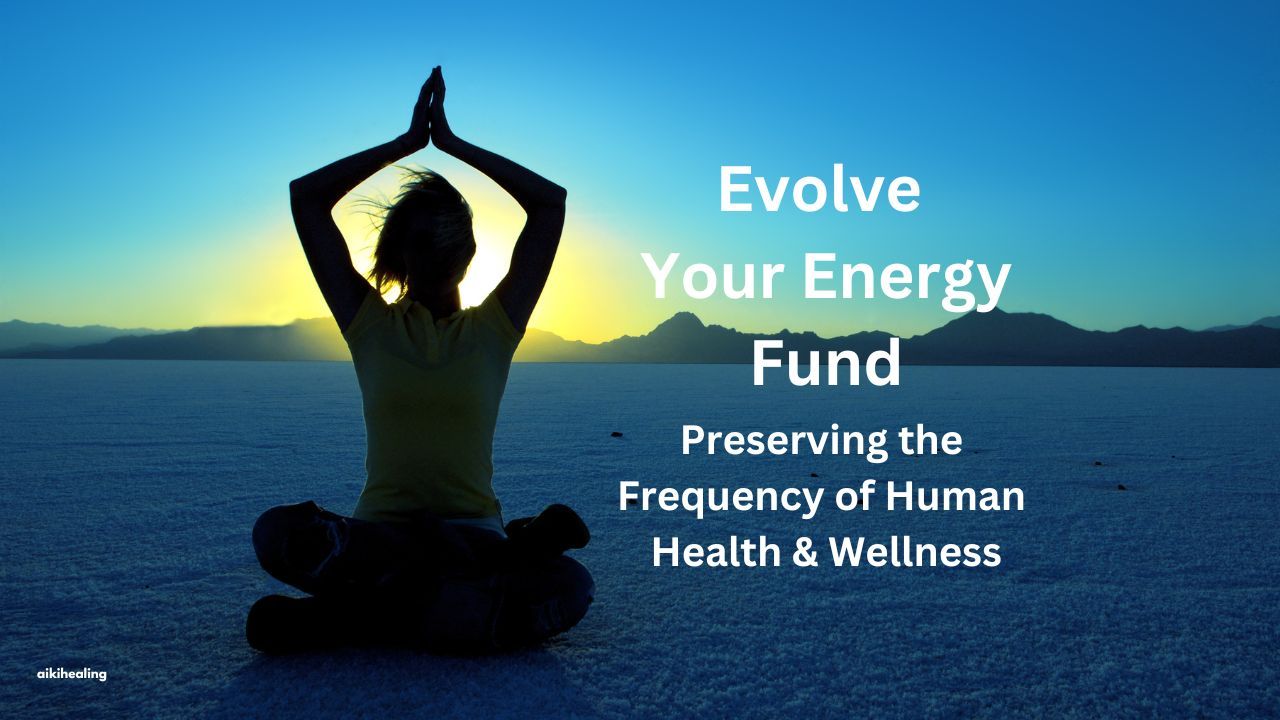 Evolve
Your Energy
Fund

Preserving the
Frequency of Human
Health & Wellness

aikihealing